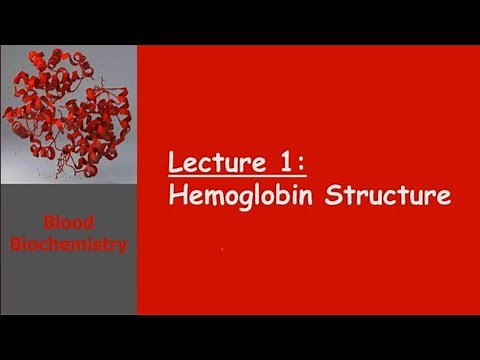 Blood Biochemistry

Lecture 1:
Hemoglobin Structure